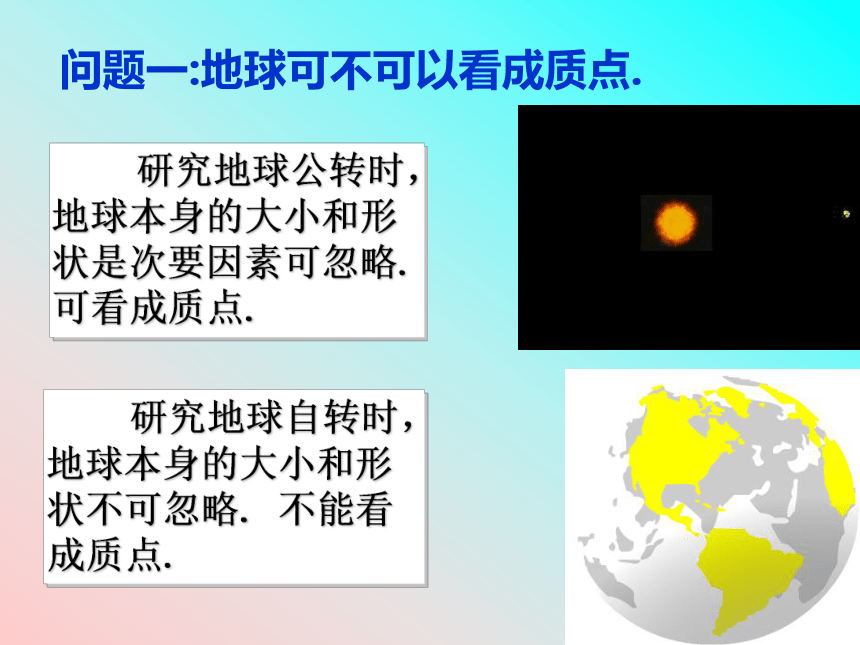 问题一:地球可不可以看成质点.

研究地球公转时,地球本身的大小和形状是次要因素可忽略.可看成质点.

研究地球自转时,地球本身的大小和形状不可忽略. 不能看成质点.